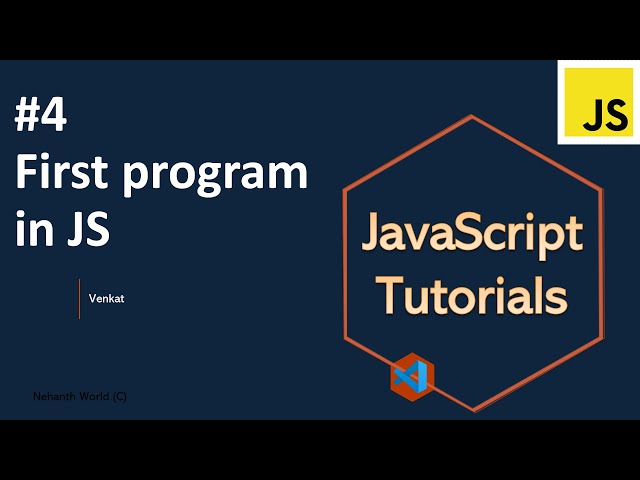 #4
First program in JS

Venkat

Nehanth World (C)

JS

JavaScript Tutorials